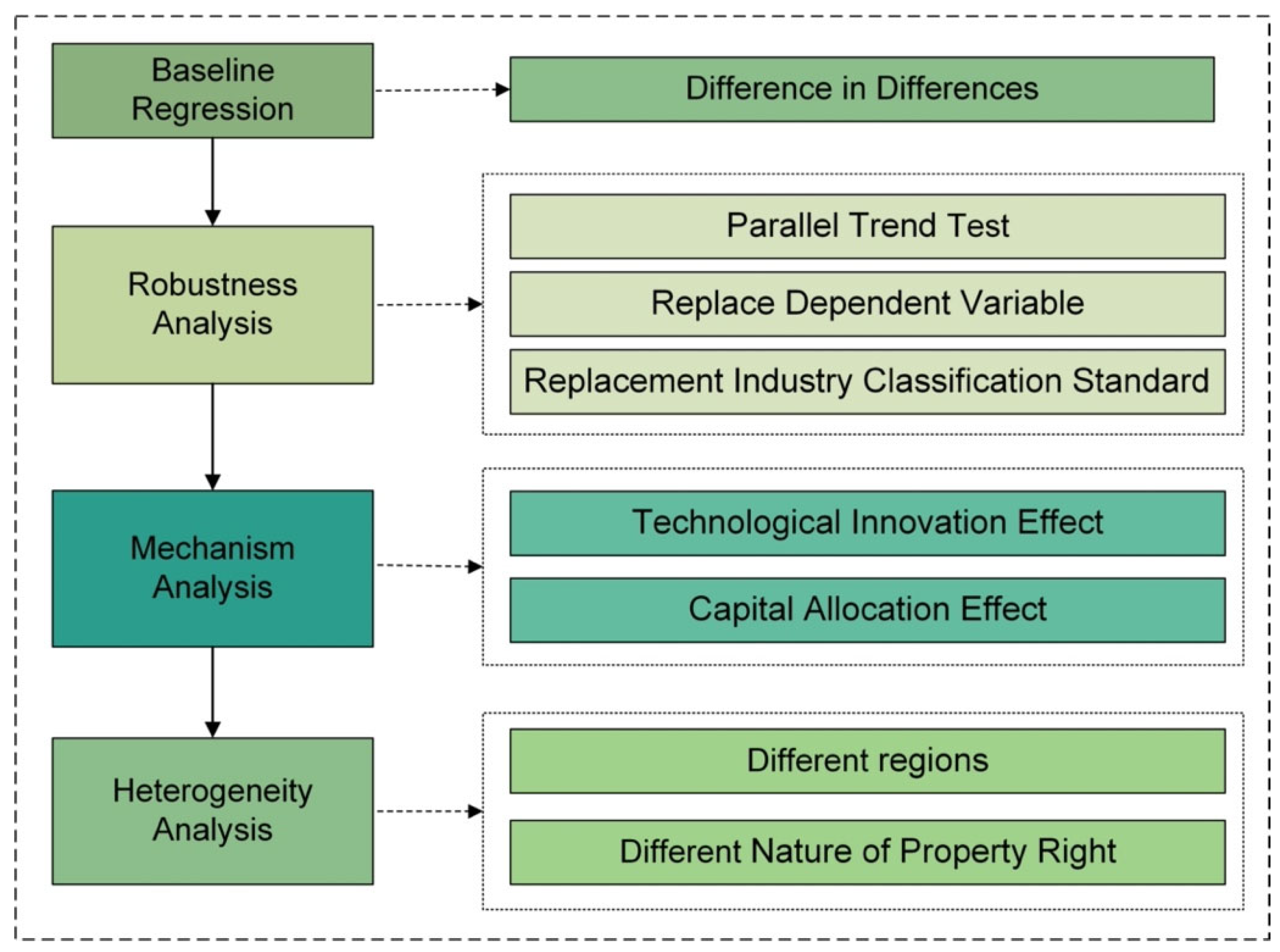 Baseline Regression

Difference in Differences

Robustness Analysis

Parallel Trend Test

Replace Dependent Variable

Replacement Industry Classification Standard

Mechanism Analysis

Technological Innovation Effect

Capital Allocation Effect

Heterogeneity Analysis

Different regions

Different Nature of Property Right